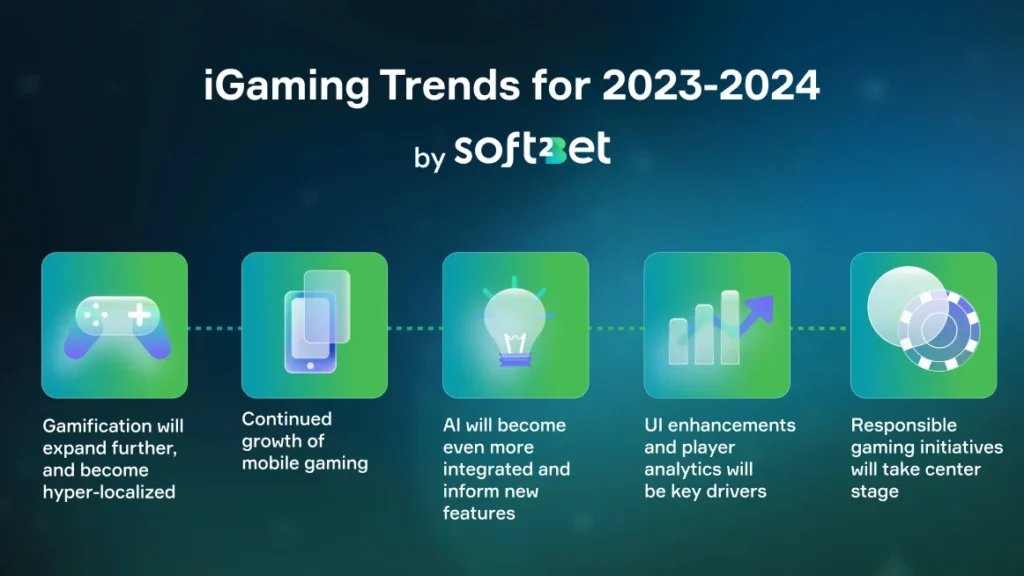 iGaming Trends for 2023-2024

by soft2bet

Gamification will expand further, and become hyper-localized

Continued growth of mobile gaming

AI will become even more integrated and inform new features

UI enhancements and player analytics will be key drivers

Responsible gaming initiatives will take center stage